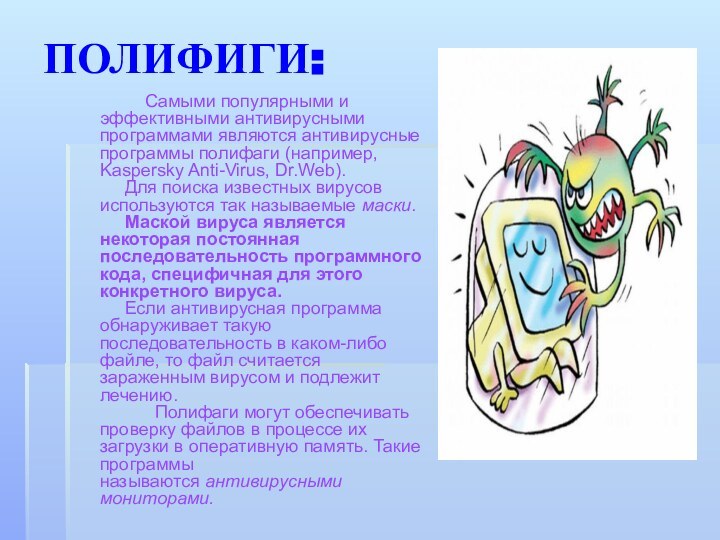 ПОЛИФИГИ:

Самыми популярными и эффективными антивирусными программами являются антивирусные программы полифаги (например, Kaspersky Anti-Virus, Dr.Web).

Для поиска известных вирусов используются так называемые маски.

Маской вируса является некоторая постоянная последовательность программного кода, специфичная для этого конкретного вируса.

Если антивирусная программа обнаруживает такую последовательность в каком-либо файле, то файл считается зараженным вирусом и подлежит лечению.

Полифаги могут обеспечивать проверку файлов в процессе их загрузки в оперативную память. Такие программы называются антивирусными мониторами.